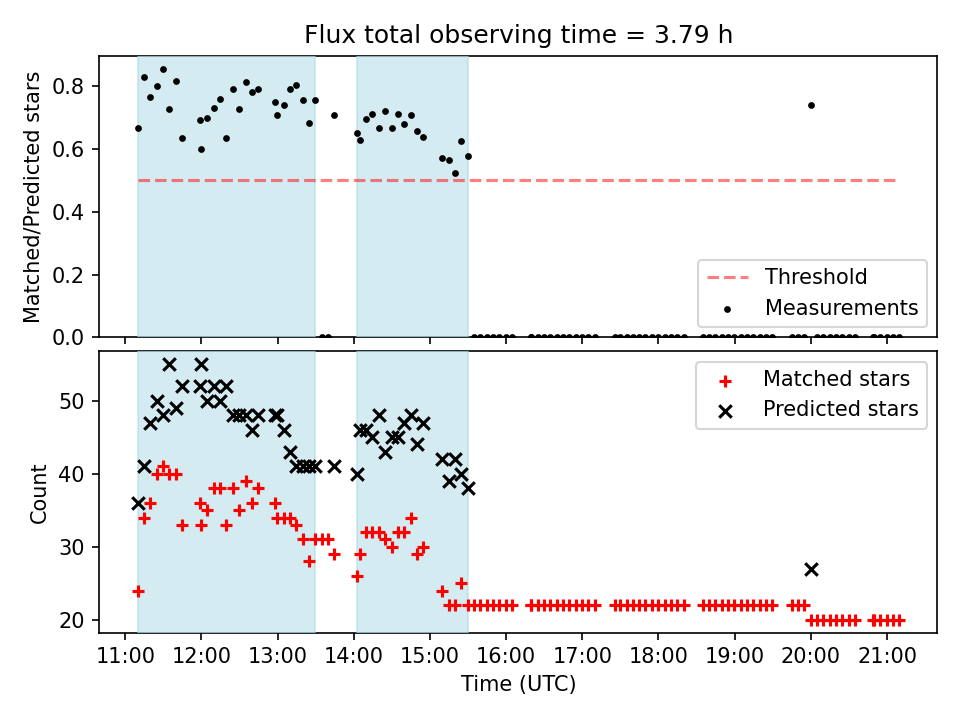 Flux total observing time = 3.79 h

Matched/Predicted stars

0.8
0.6
0.4
0.2
0.0

Threshold
Measurements

Count

50
40
30
20

Matched stars
Predicted stars

11:00 12:00 13:00 14:00 15:00 16:00 17:00 18:00 19:00 20:00 21:00

Time (UTC)